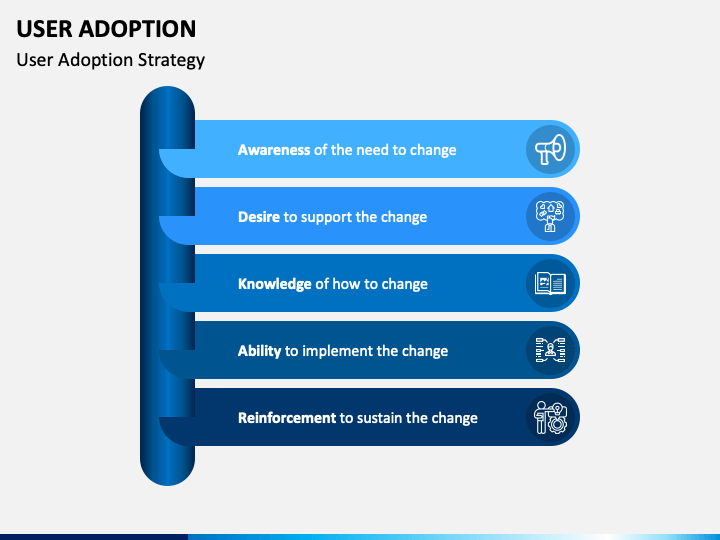 USER ADOPTION

User Adoption Strategy

Awareness of the need to change

Desire to support the change

Knowledge of how to change

Ability to implement the change

Reinforcement to sustain the change